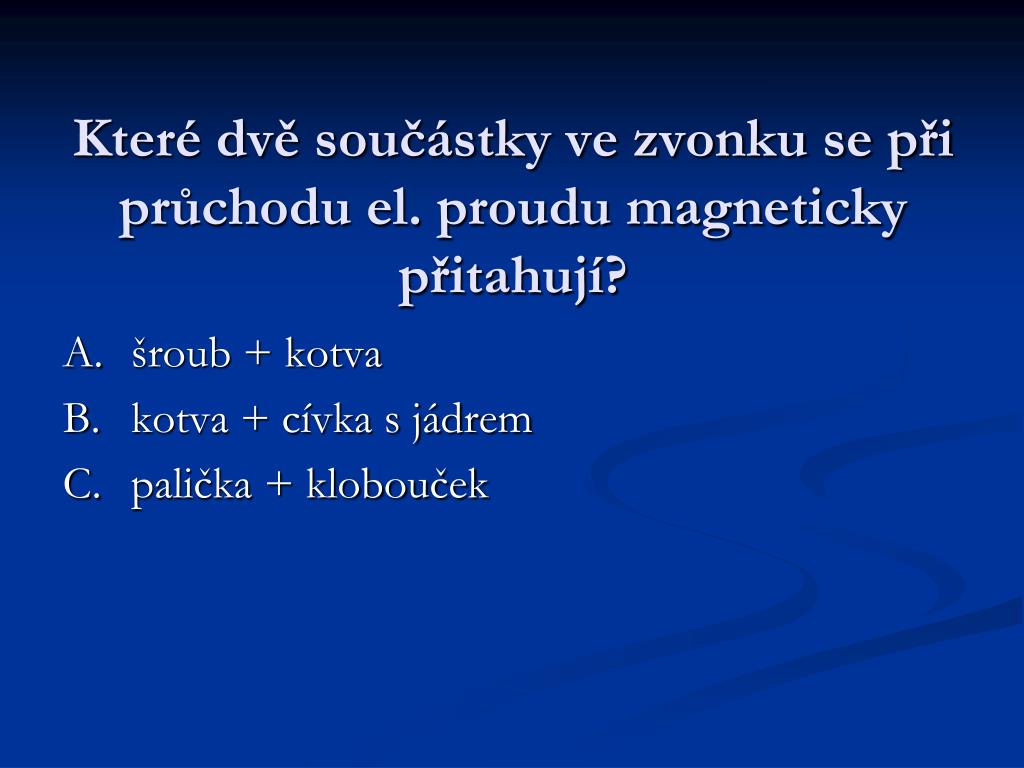 Které dvě součástky ve zvonku se při průchodu el. proudu magneticky přitahují?

A. šroub + kotva
B. kotva + cívka s jádrem
C. palička + klobouček